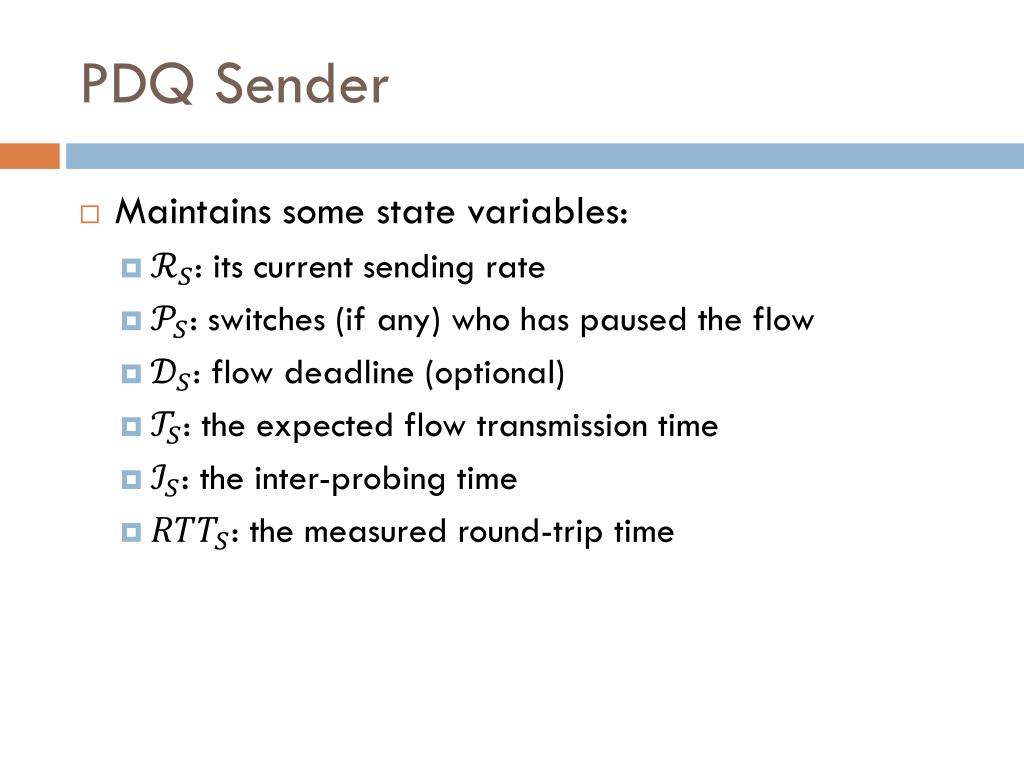 PDQ Sender

Maintains some state variables:

$\mathcal{R}_S$: its current sending rate

$\mathcal{P}_S$: switches (if any) who has paused the flow

$\mathcal{D}_S$: flow deadline (optional)

$\mathcal{T}_S$: the expected flow transmission time

$\mathcal{I}_S$: the inter-probing time

$RTT_S$: the measured round-trip time